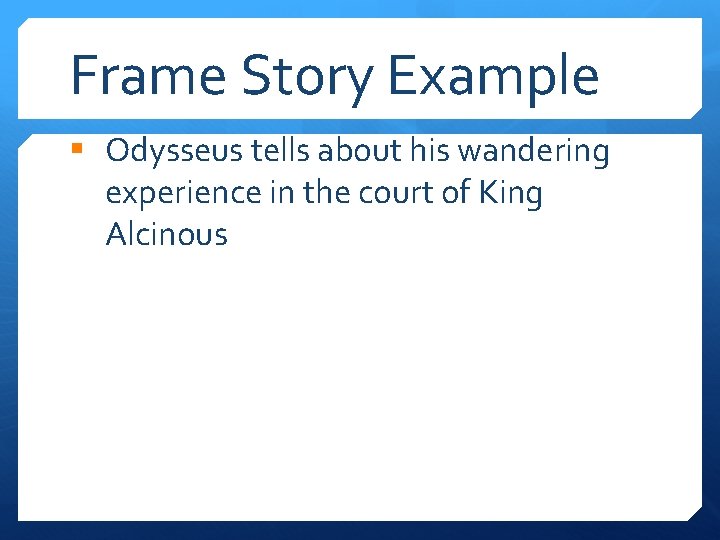 Frame Story Example

Odysseus tells about his wandering experience in the court of King Alcinous